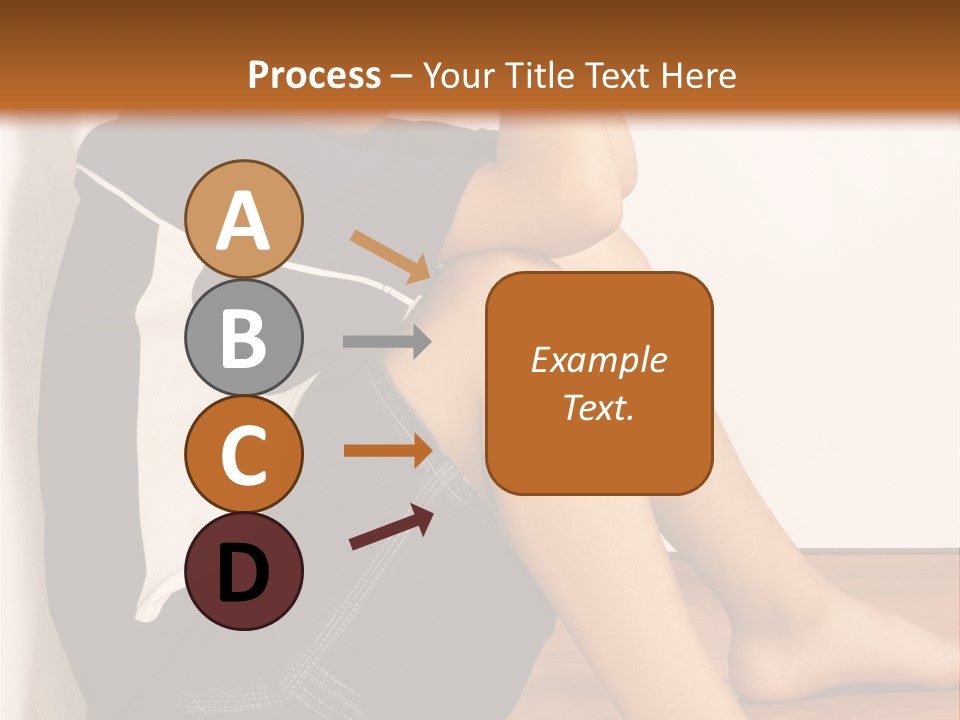 Process – Your Title Text Here

A

B

C

D

Example Text.